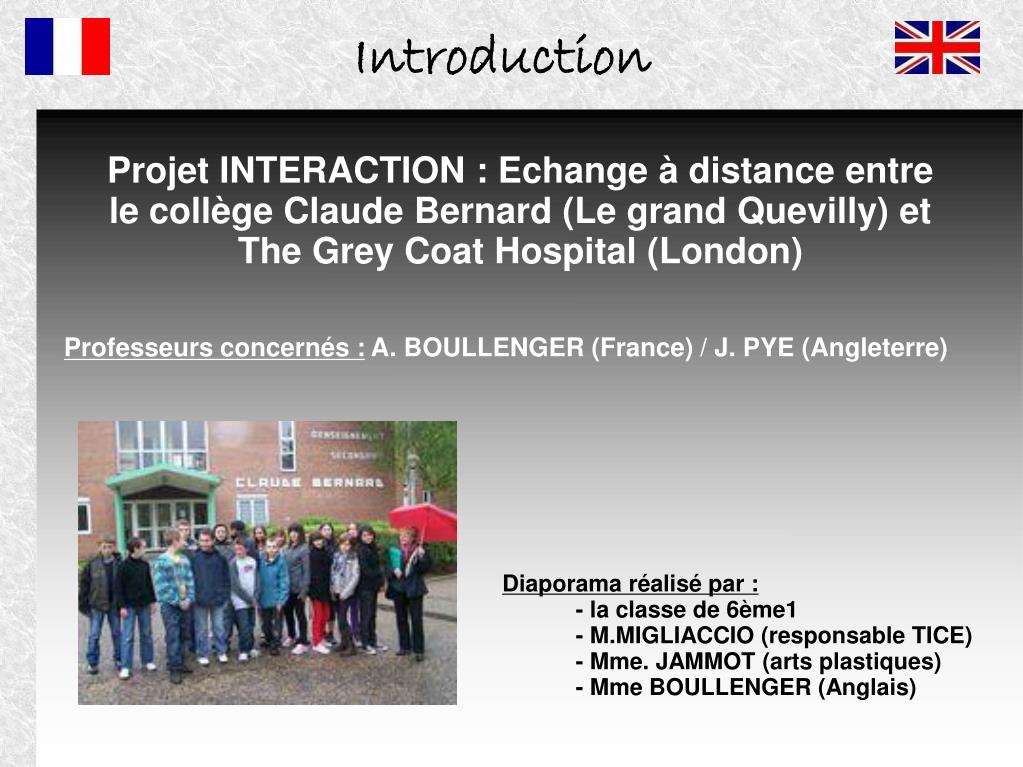 Introduction

Projet INTERACTION : Echange à distance entre le collège Claude Bernard (Le grand Quevilly) et The Grey Coat Hospital (London)

Professeurs concernés : A. BOULLENGER (France) / J. PYE (Angleterre)

ENSEIGNEMENT
SECONDAIRE
CLAUDE BERNARD

Diaporama réalisé par :
- la classe de 6ème1
- M.MIGLIACCIO (responsable TICE)
- Mme. JAMMOT (arts plastiques)
- Mme BOULLENGER (Anglais)